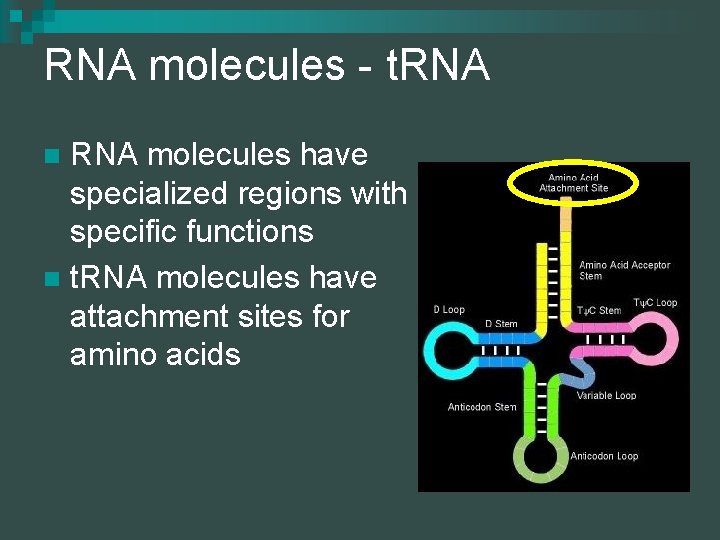 RNA molecules - tRNA

RNA molecules have specialized regions with specific functions

tRNA molecules have attachment sites for amino acids

Amino Acid Attachment Site

Amino Acid Acceptor Stem

D Loop

D Stem

TψC Stem

TψC Loop

Variable Loop

Anticodon Stem

Anticodon Loop